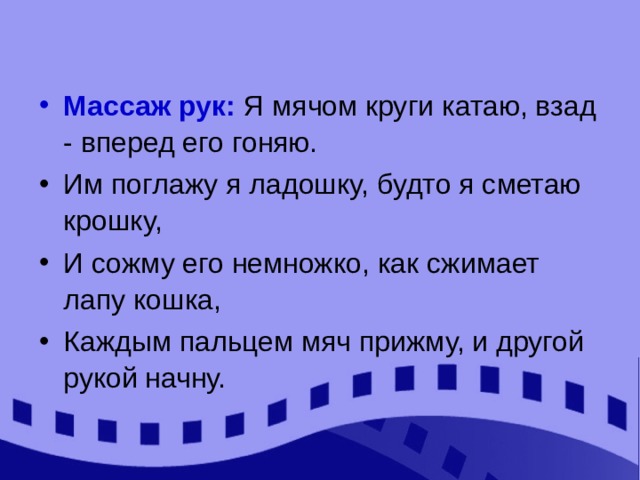 • Массаж рук: Я мячом круги катаю, взад - вперед его гоняю.

• Им поглажу я ладошку, будто я сметаю крошку,

• И сожму его немножко, как сжимает лапу кошка,

• Каждым пальцем мяч прижму, и другой рукой начну.